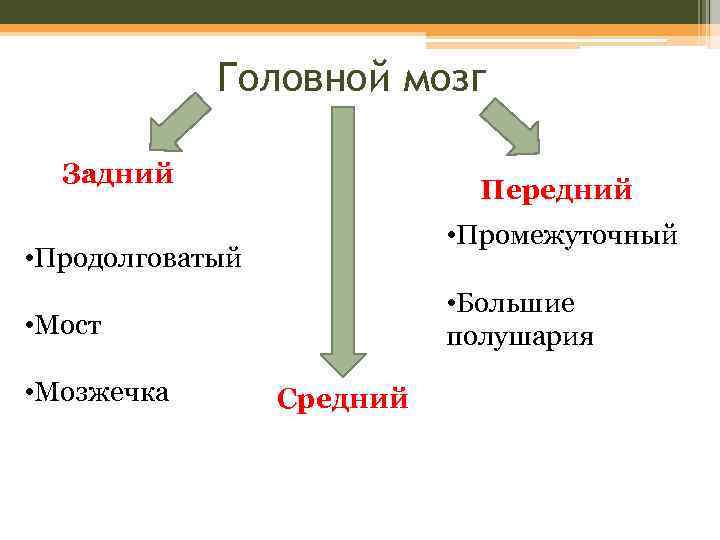 Головной мозг

Задний

•Продолговатый

•Мост

•Мозжечка

Средний

Передний

•Промежуточный

•Большие полушария